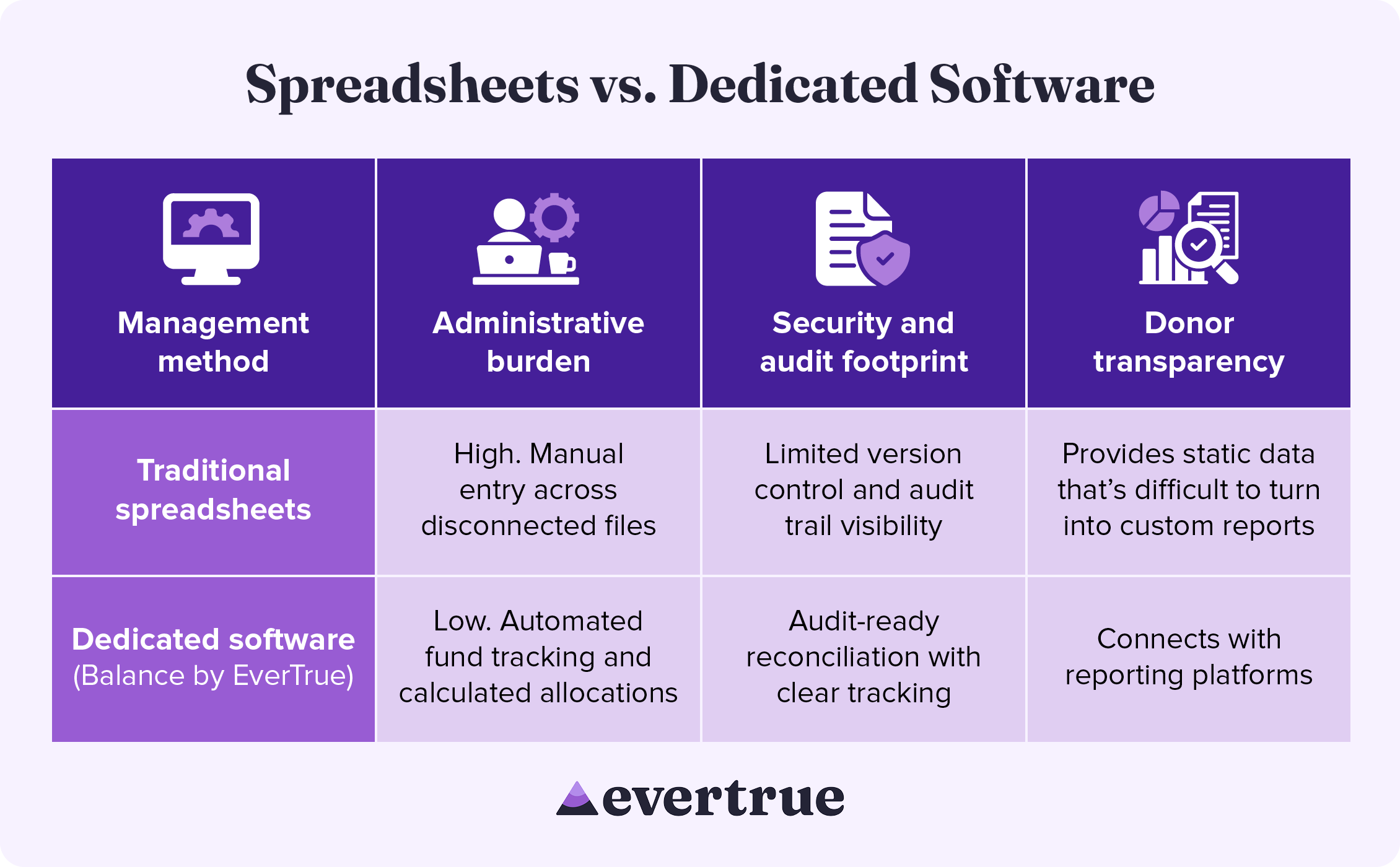 Spreadsheets vs. Dedicated Software

| Management method | Administrative burden | Security and audit footprint | Donor transparency |
|---|---|---|---|
| Traditional spreadsheets | High. Manual entry across disconnected files | Limited version control and audit trail visibility | Provides static data that's difficult to turn into custom reports |
| Dedicated software (Balance by EverTrue) | Low. Automated fund tracking and calculated allocations | Audit-ready reconciliation with clear tracking | Connects with reporting platforms |

evertrue